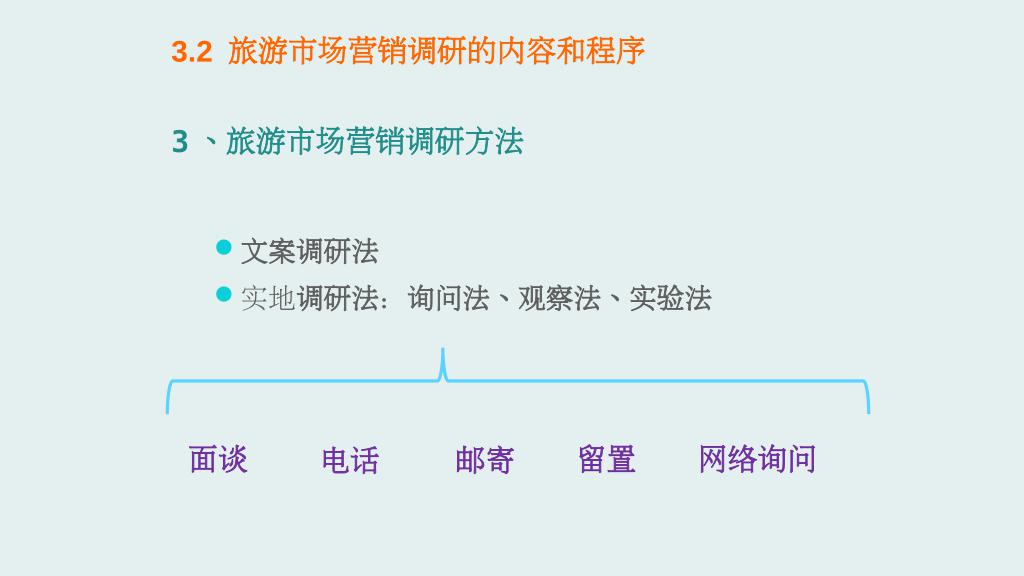 3.2 旅游市场营销调研的内容和程序

3 、旅游市场营销调研方法

- 文案调研法
- 实地调研法：询问法、观察法、实验法

面谈 电话 邮寄 留置 网络询问